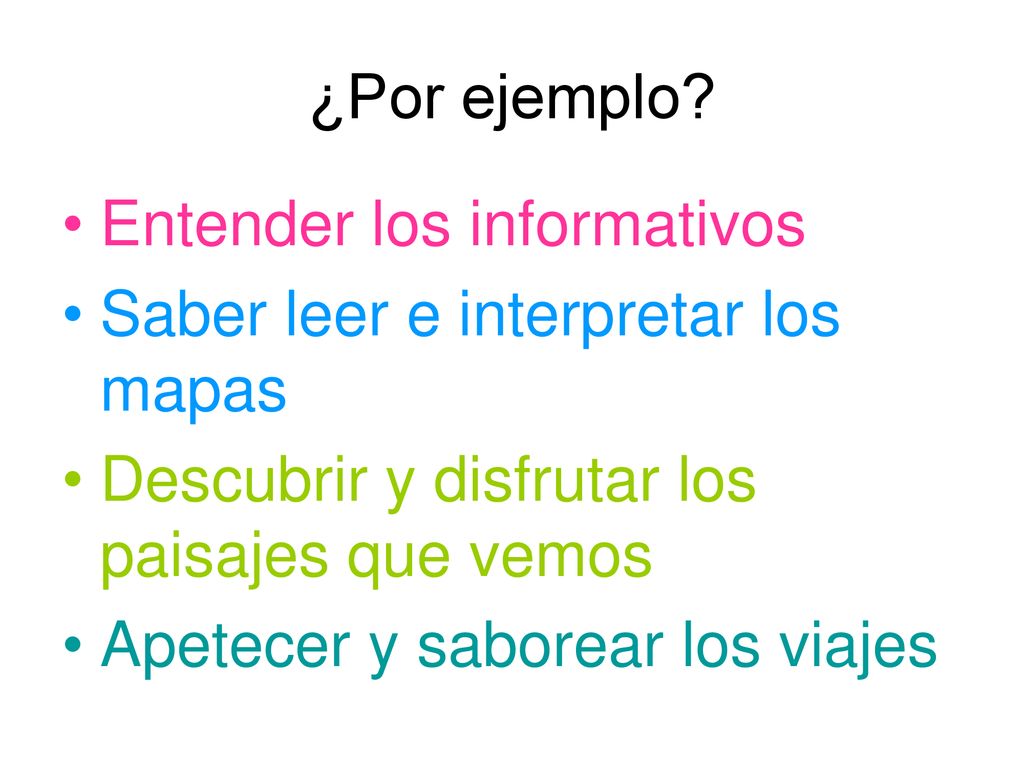 ¿Por ejemplo?

• Entender los informativos
• Saber leer e interpretar los mapas
• Descubrir y disfrutar los paisajes que vemos
• Apetecer y saborear los viajes